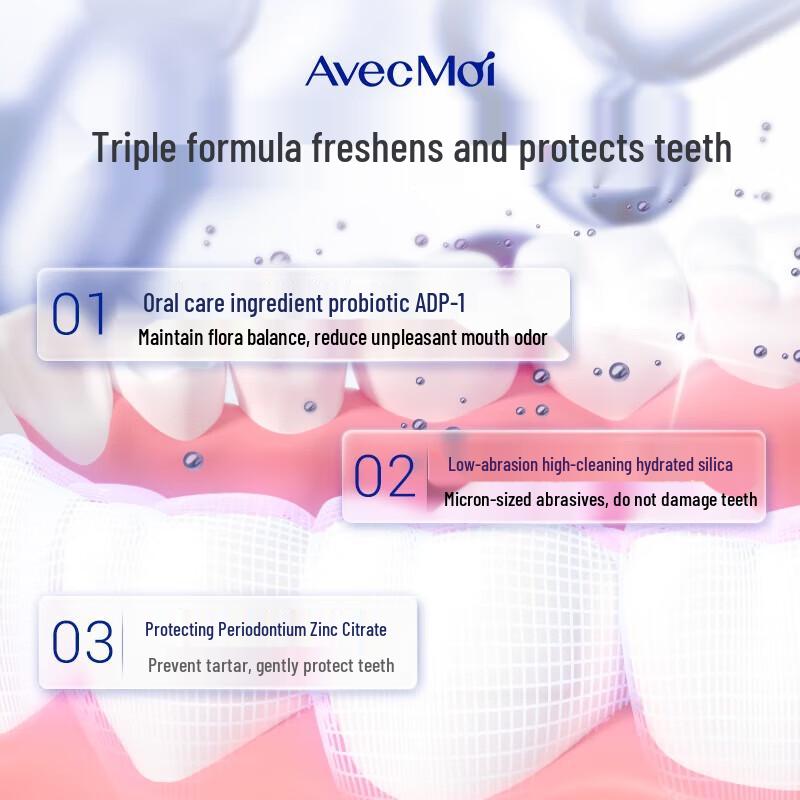 AvecMoi

Triple formula freshens and protects teeth

01 Oral care ingredient probiotic ADP-1
Maintain flora balance, reduce unpleasant mouth odor

02 Low-abrasion high-cleaning hydrated silica
Micron-sized abrasives, do not damage teeth

03 Protecting Periodontium Zinc Citrate
Prevent tartar, gently protect teeth